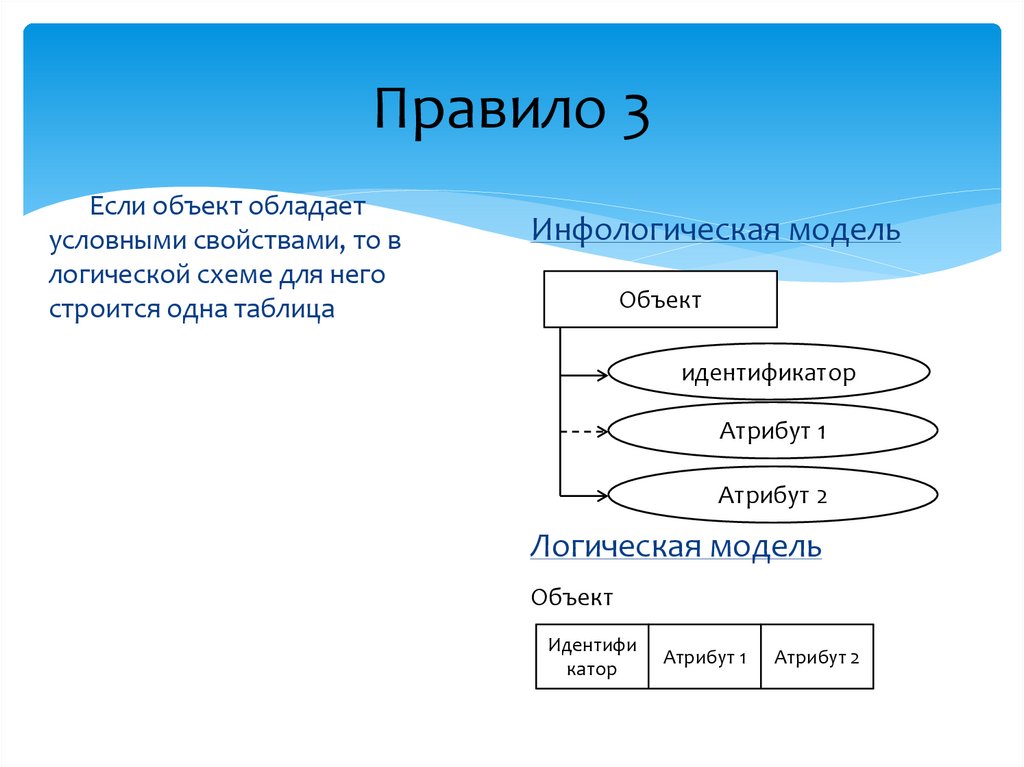 Правило 3

Если объект обладает условными свойствами, то в логической схеме для него строится одна таблица

Инфологическая модель

Объект

идентификатор

Атрибут 1

Атрибут 2

Логическая модель

Объект

| Идентификатор | Атрибут 1 | Атрибут 2 |
|---|---|---|